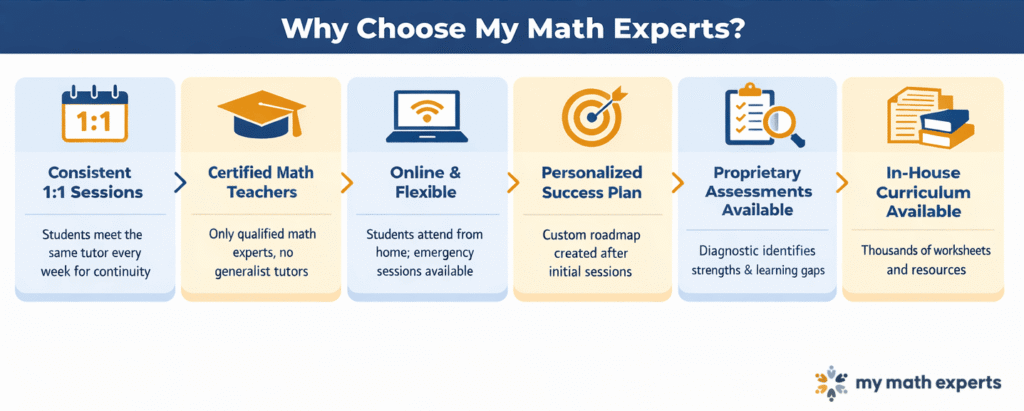 Why Choose My Math Experts?

1:1

Consistent 1:1 Sessions

Students meet the same tutor every week for continuity

Certified Math Teachers

Only qualified math experts, no generalist tutors

Online & Flexible

Students attend from home; emergency sessions available

Personalized Success Plan

Custom roadmap created after initial sessions

Proprietary Assessments Available

Diagnostic identifies strengths & learning gaps

In-House Curriculum Available

Thousands of worksheets and resources

my math experts